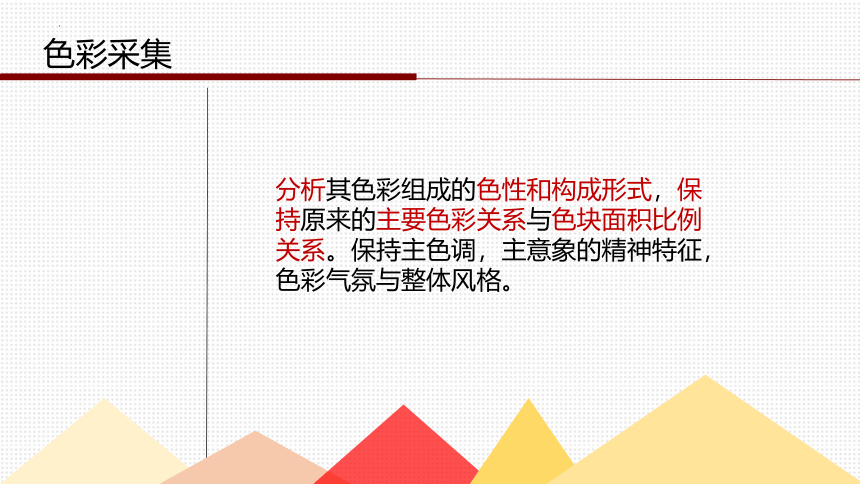 色彩采集

分析其色彩组成的色性和构成形式，保持原来的主要色彩关系与色块面积比例关系。保持主色调，主意象的精神特征，色彩气氛与整体风格。